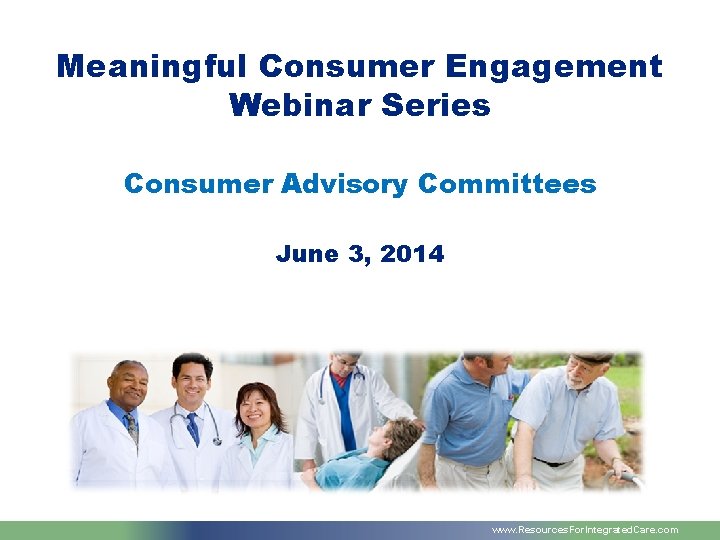 Meaningful Consumer Engagement Webinar Series

Consumer Advisory Committees

June 3, 2014

www.ResourcesForIntegratedCare.com